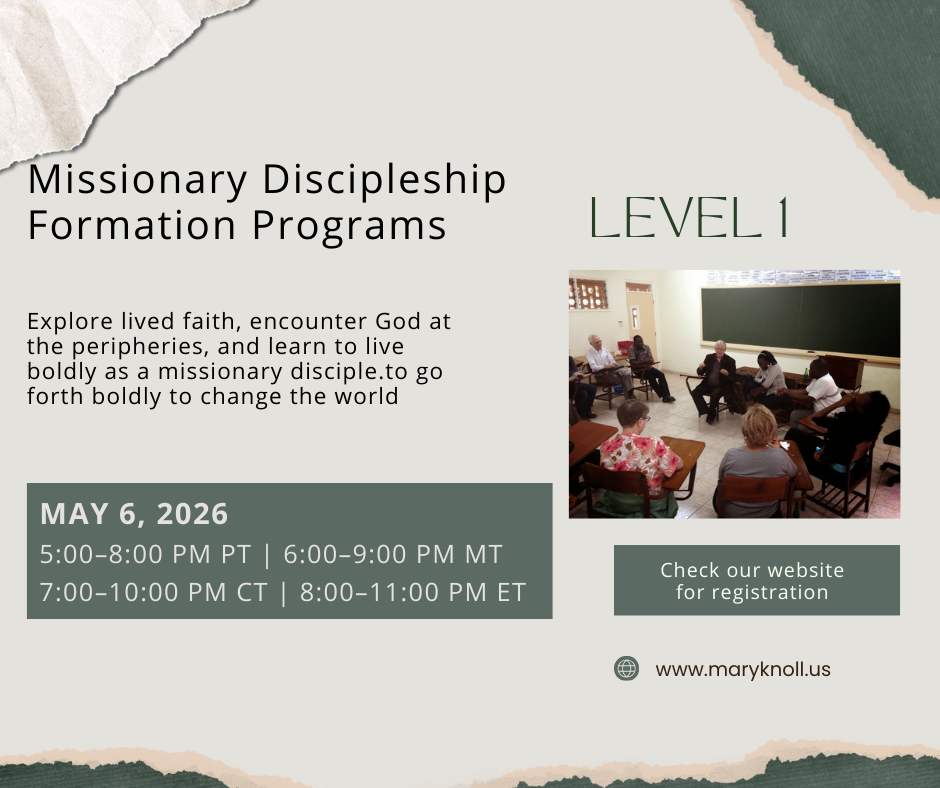 Missionary Discipleship Formation Programs

LEVEL 1

Explore lived faith, encounter God at the peripheries, and learn to live boldly as a missionary disciple.to go forth boldly to change the world

MAY 6, 2026
5:00–8:00 PM PT | 6:00–9:00 PM MT
7:00–10:00 PM CT | 8:00–11:00 PM ET

Check our website for registration

www.maryknoll.us